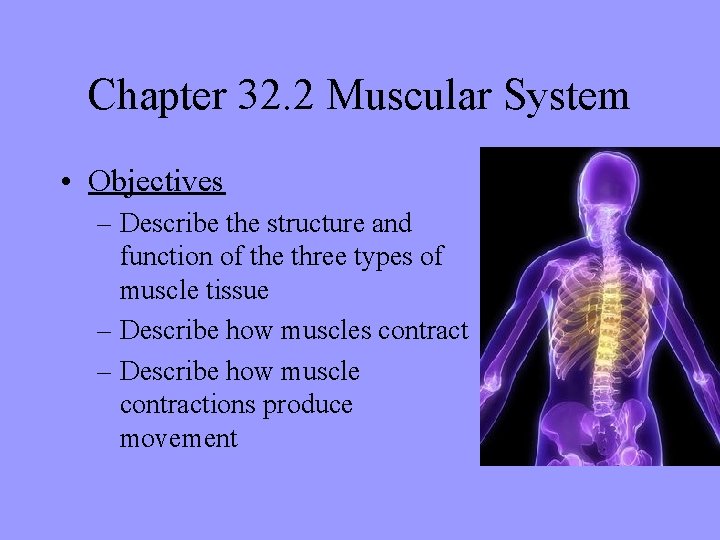 Chapter 32.2 Muscular System

• Objectives
– Describe the structure and function of the three types of muscle tissue
– Describe how muscles contract
– Describe how muscle contractions produce movement